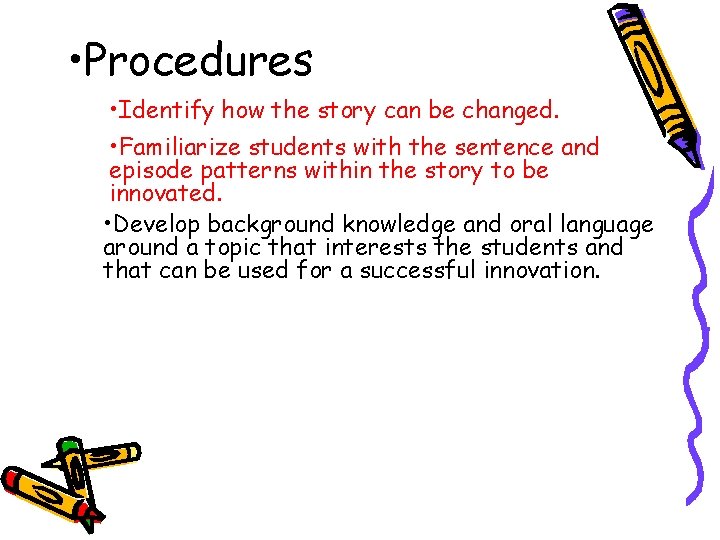 •Procedures

•Identify how the story can be changed.

•Familiarize students with the sentence and episode patterns within the story to be innovated.

•Develop background knowledge and oral language around a topic that interests the students and that can be used for a successful innovation.